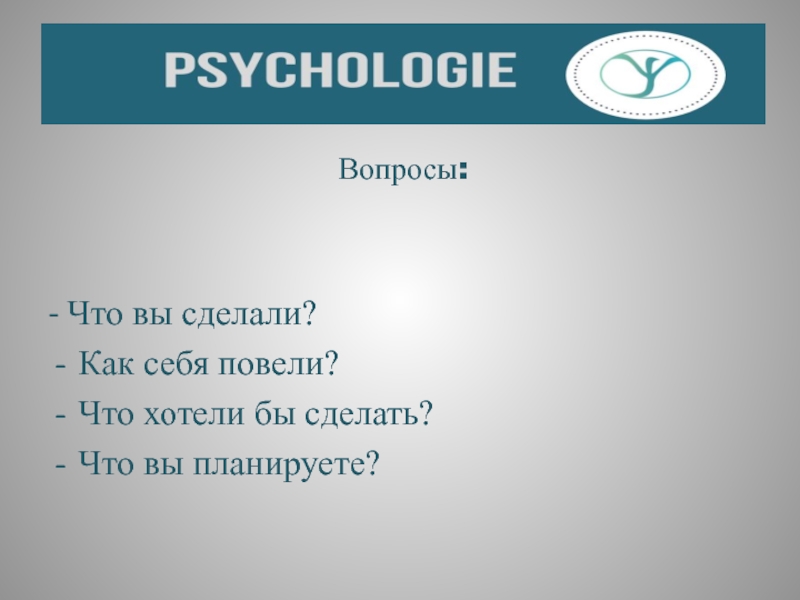 PSYCHOLOGIE

Вопросы:

- Что вы сделали?
- Как себя повели?
- Что хотели бы сделать?
- Что вы планируете?